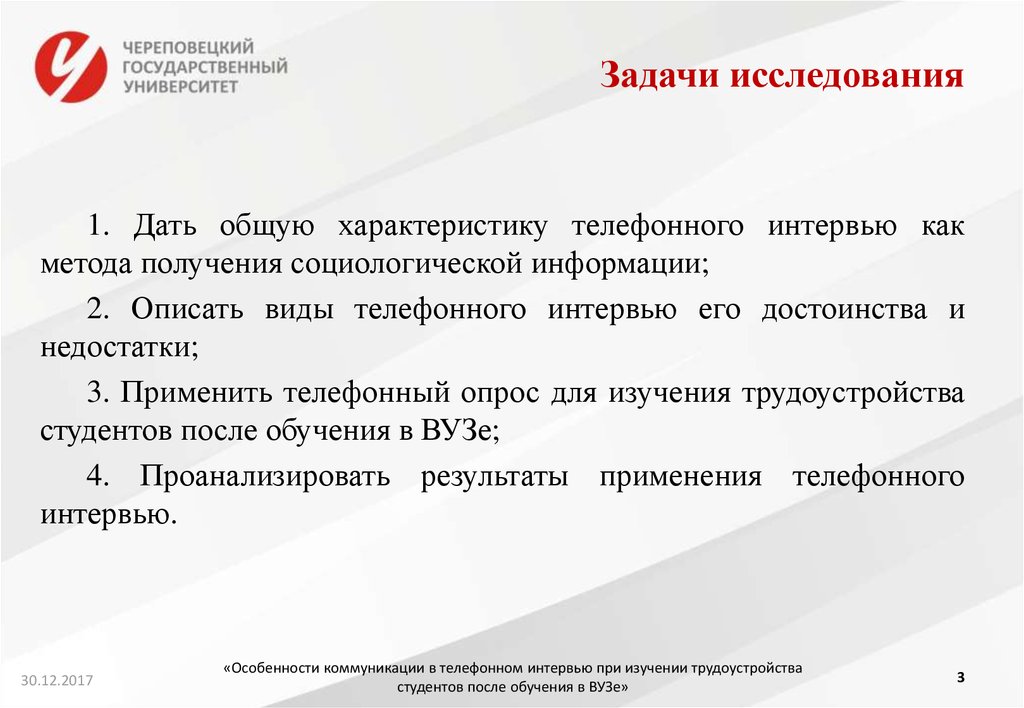 ЧЕРЕПОВЕЦКИЙ ГОСУДАРСТВЕННЫЙ УНИВЕРСИТЕТ

Задачи исследования

1. Дать общую характеристику телефонного интервью как метода получения социологической информации;

2. Описать виды телефонного интервью его достоинства и недостатки;

3. Применить телефонный опрос для изучения трудоустройства студентов после обучения в ВУЗе;

4. Проанализировать результаты применения телефонного интервью.

30.12.2017

«Особенности коммуникации в телефонном интервью при изучении трудоустройства студентов после обучения в ВУЗе»

3